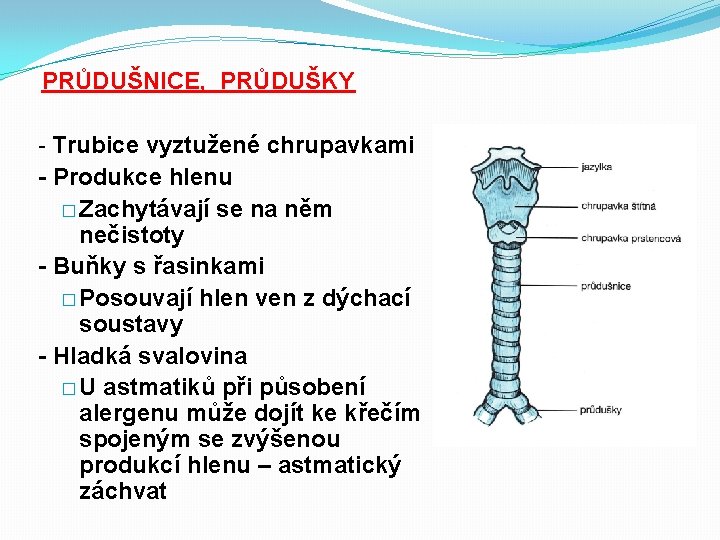 PRŮDUŠNICE, PRŮDUŠKY

- Trubice vyztužené chrupavkami

- Produkce hlenu

□ Zachytávají se na něm nečistoty

- Buňky s řasinkami

□ Posouvají hlen ven z dýchací soustavy

- Hladká svalovina

□ U astmatiků při působení alergenu může dojít ke křečím spojeným se zvýšenou produkcí hlenu – astmatický záchvat

jazylka

chrupavka štítná

chrupavka prstencová

průdušnice

průdušky